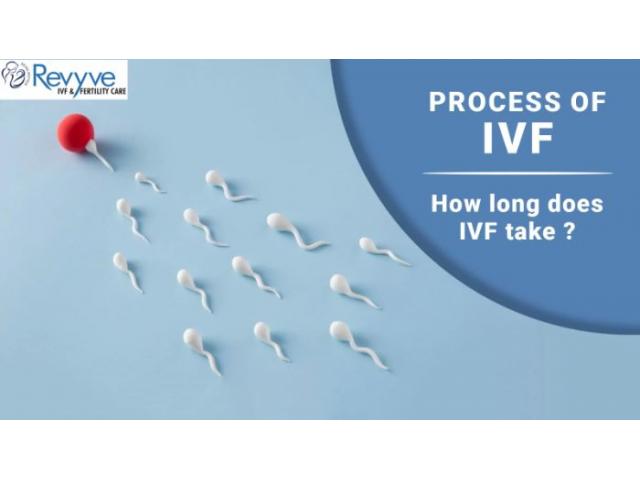 Revyve
IVF & FERTILITY CARE

PROCESS OF
IVF

How long does IVF take ?